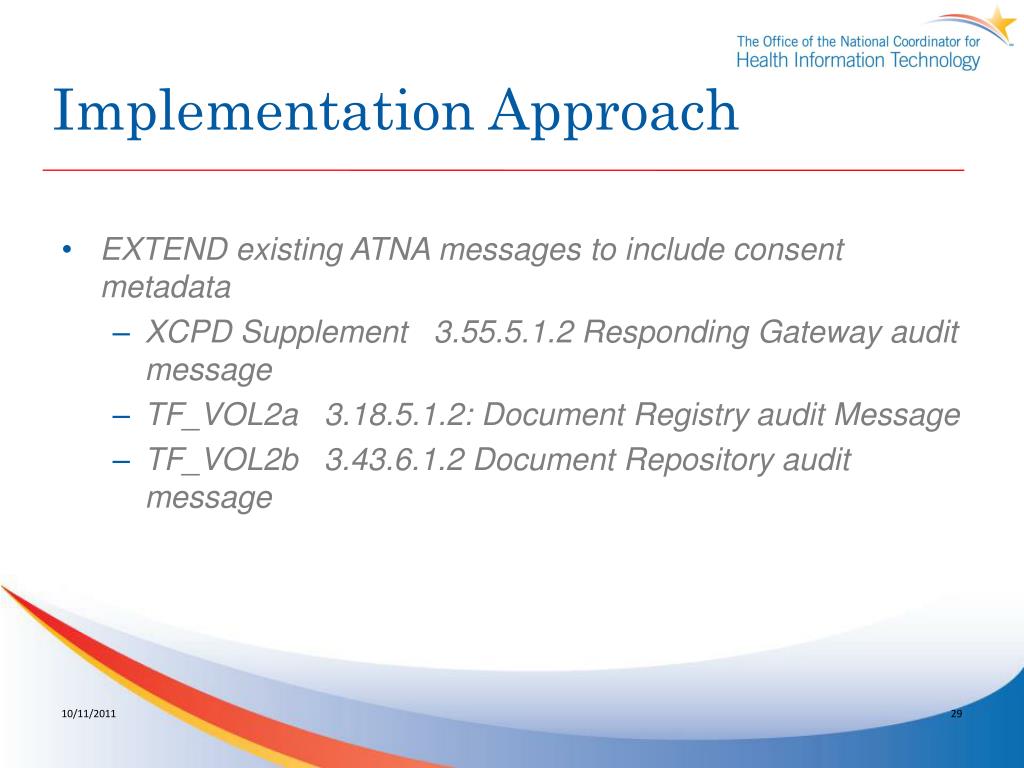 The Office of the National Coordinator for
Health Information Technology

Implementation Approach

• EXTEND existing ATNA messages to include consent metadata
– XCPD Supplement 3.55.5.1.2 Responding Gateway audit message
– TF_VOL2a 3.18.5.1.2: Document Registry audit Message
– TF_VOL2b 3.43.6.1.2 Document Repository audit message

10/11/2011

29